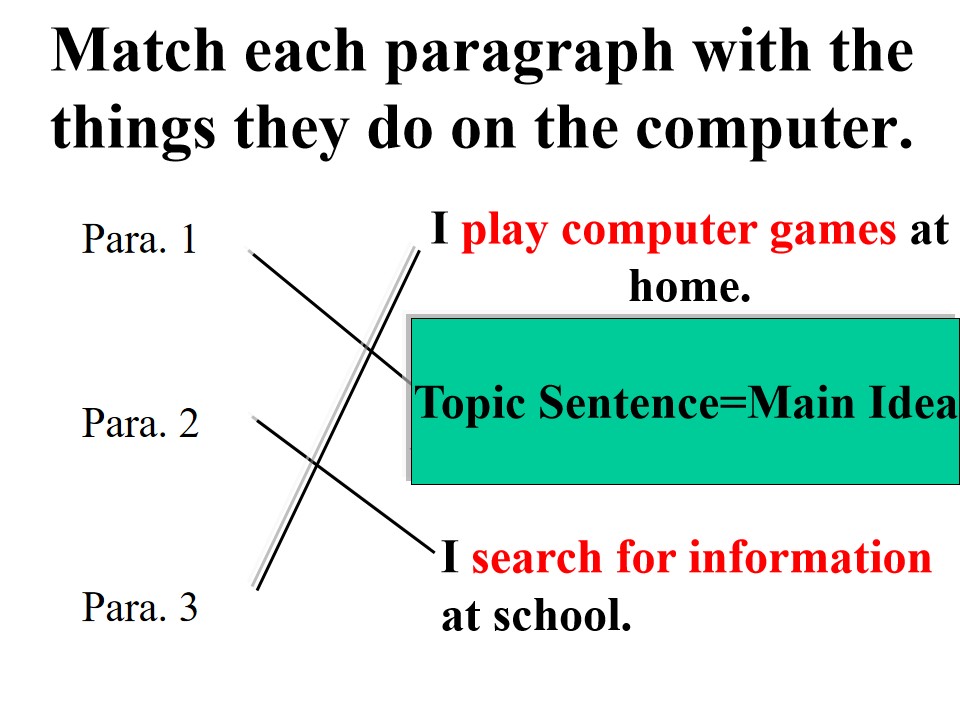 Match each paragraph with the things they do on the computer.

Para. 1

Para. 2

Para. 3

I play computer games at home.

Topic Sentence=Main Idea

I search for information at school.